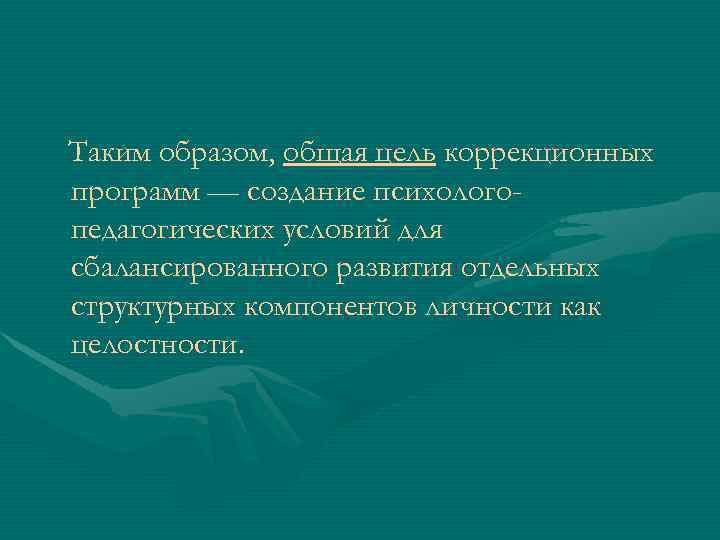 Таким образом, общая цель коррекционных программ — создание психолого-педагогических условий для сбалансированного развития отдельных структурных компонентов личности как целостности.